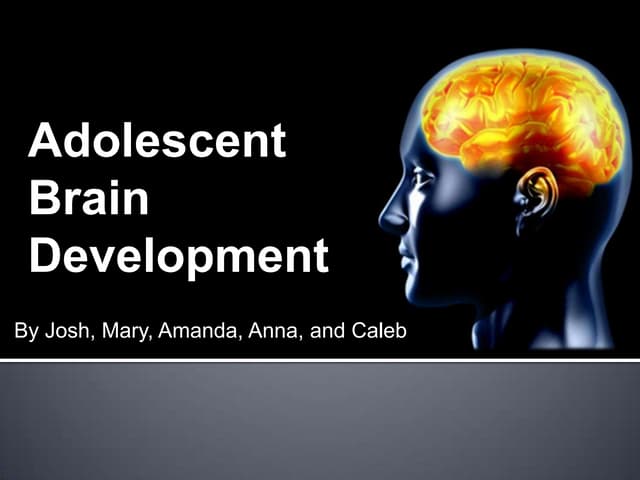 Adolescent Brain Development

By Josh, Mary, Amanda, Anna, and Caleb